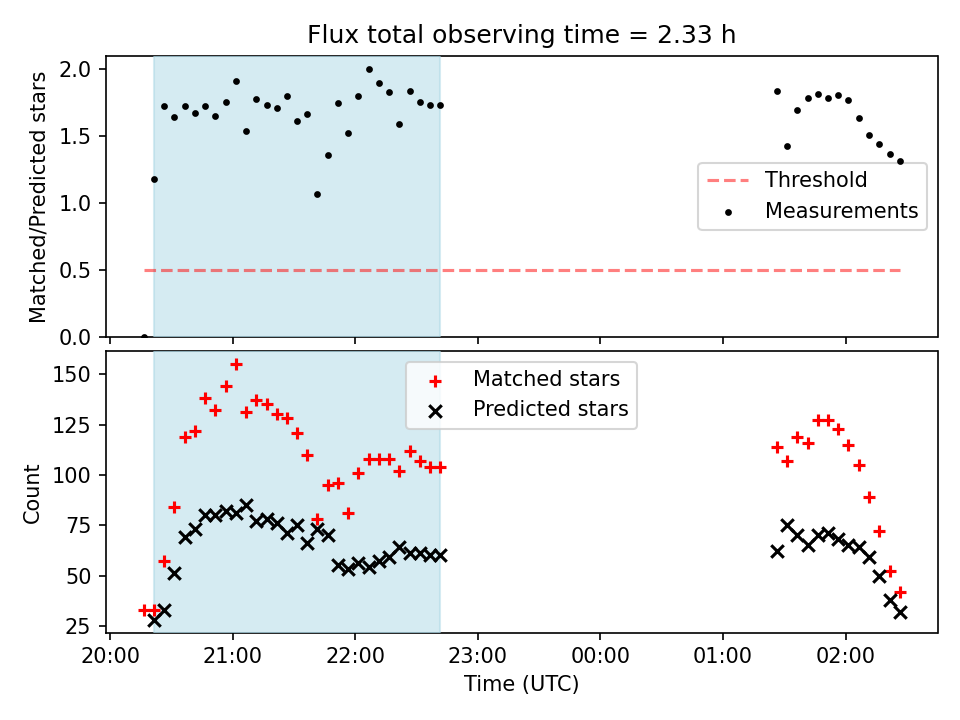 Flux total observing time = 2.33 h

Matched/Predicted stars

2.0
1.5
1.0
0.5
0.0

Threshold
Measurements

Count

150
125
100
75
50
25

Matched stars
Predicted stars

20:00 21:00 22:00 23:00 00:00 01:00 02:00
Time (UTC)